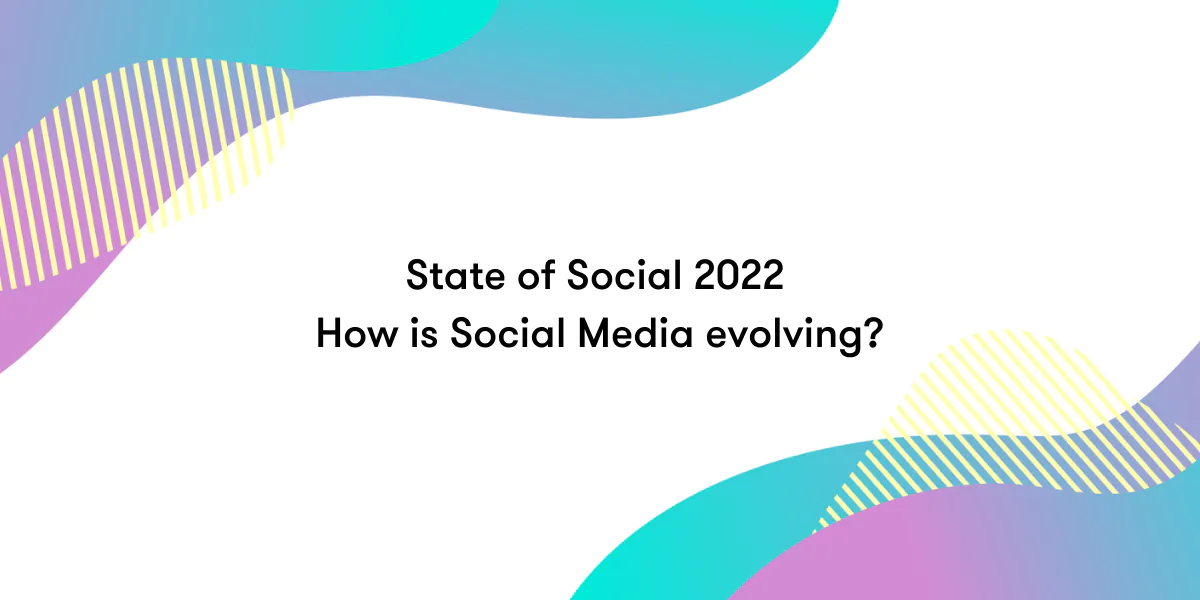 State of Social 2022
How is Social Media evolving?